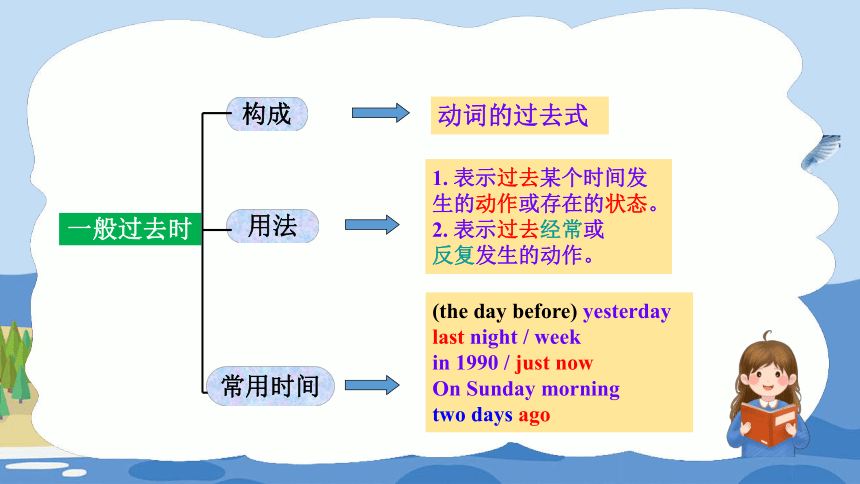 一般过去时

构成

动词的过去式

用法

1. 表示过去某个时间发生的动作或存在的状态。
2. 表示过去经常或反复发生的动作。

常用时间

(the day before) yesterday
last night / week
in 1990 / just now
On Sunday morning
two days ago